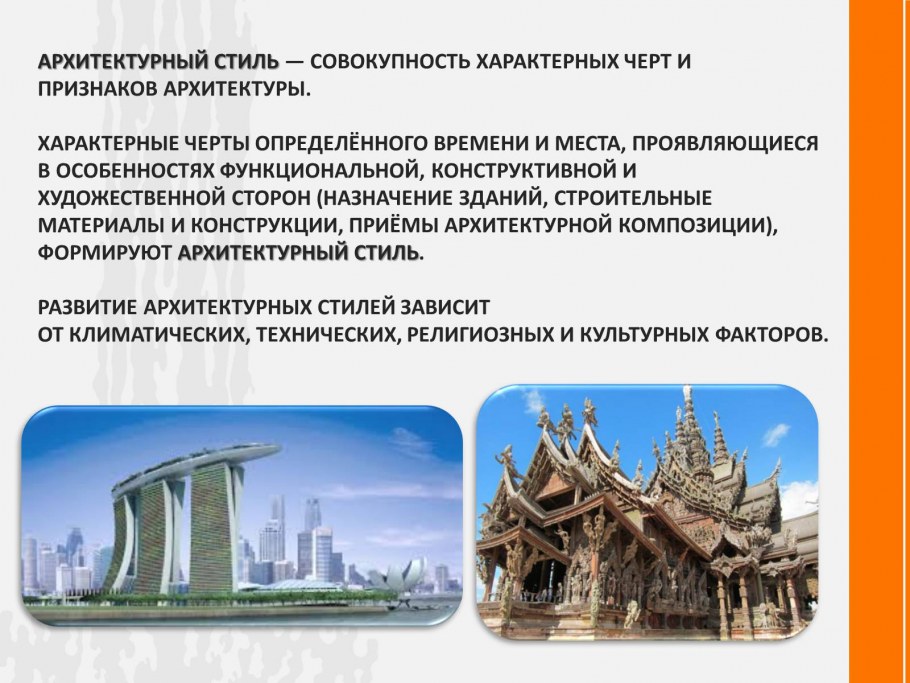 АРХИТЕКТУРНЫЙ СТИЛЬ — СОВОКУПНОСТЬ ХАРАКТЕРНЫХ ЧЕРТ И ПРИЗНАКОВ АРХИТЕКТУРЫ.

ХАРАКТЕРНЫЕ ЧЕРТЫ ОПРЕДЕЛЁННОГО ВРЕМЕНИ И МЕСТА, ПРОЯВЛЯЮЩИЕСЯ В ОСОБЕННОСТЯХ ФУНКЦИОНАЛЬНОЙ, КОНСТРУКТИВНОЙ И ХУДОЖЕСТВЕННОЙ СТОРОН (НАЗНАЧЕНИЕ ЗДАНИЙ, СТРОИТЕЛЬНЫЕ МАТЕРИАЛЫ И КОНСТРУКЦИИ, ПРИЁМЫ АРХИТЕКТУРНОЙ КОМПОЗИЦИИ), ФОРМИРУЮТ АРХИТЕКТУРНЫЙ СТИЛЬ.

РАЗВИТИЕ АРХИТЕКТУРНЫХ СТИЛЕЙ ЗАВИСИТ ОТ КЛИМАТИЧЕСКИХ, ТЕХНИЧЕСКИХ, РЕЛИГИОЗНЫХ И КУЛЬТУРНЫХ ФАКТОРОВ.